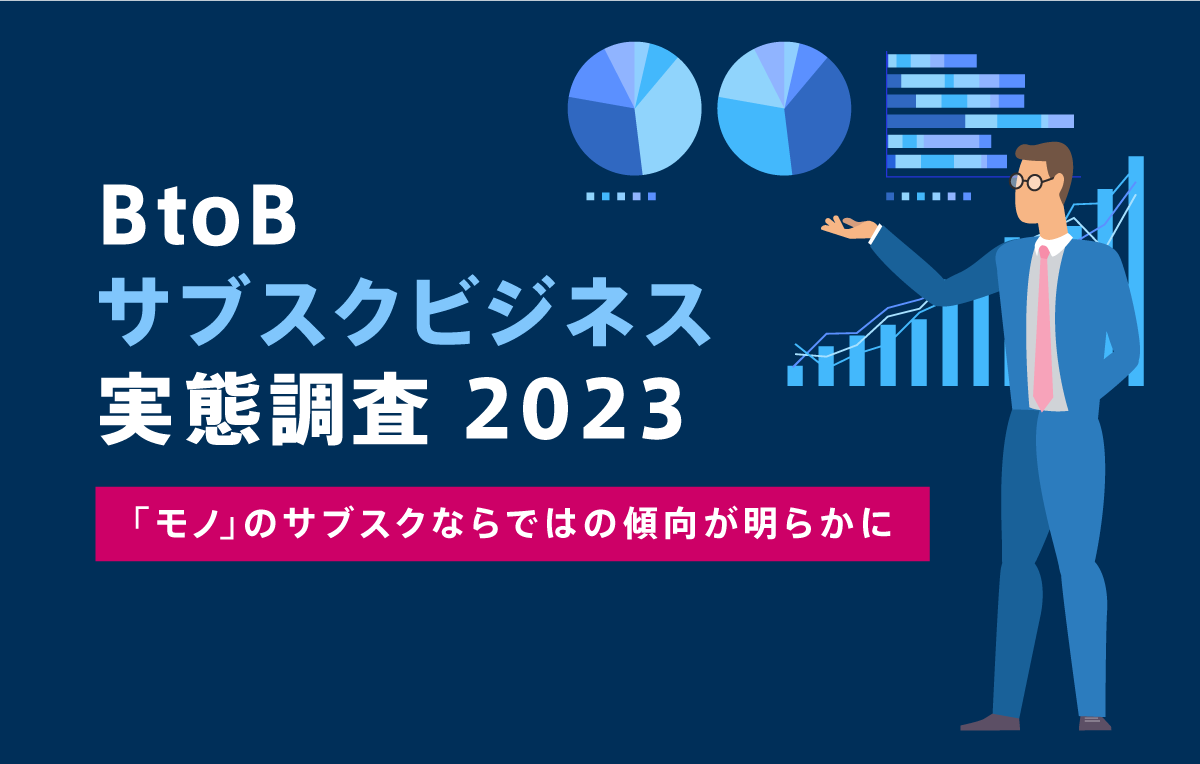 BtoB
サブスクビジネス
実態調査 2023

「モノ」のサブスクならではの傾向が明らかに